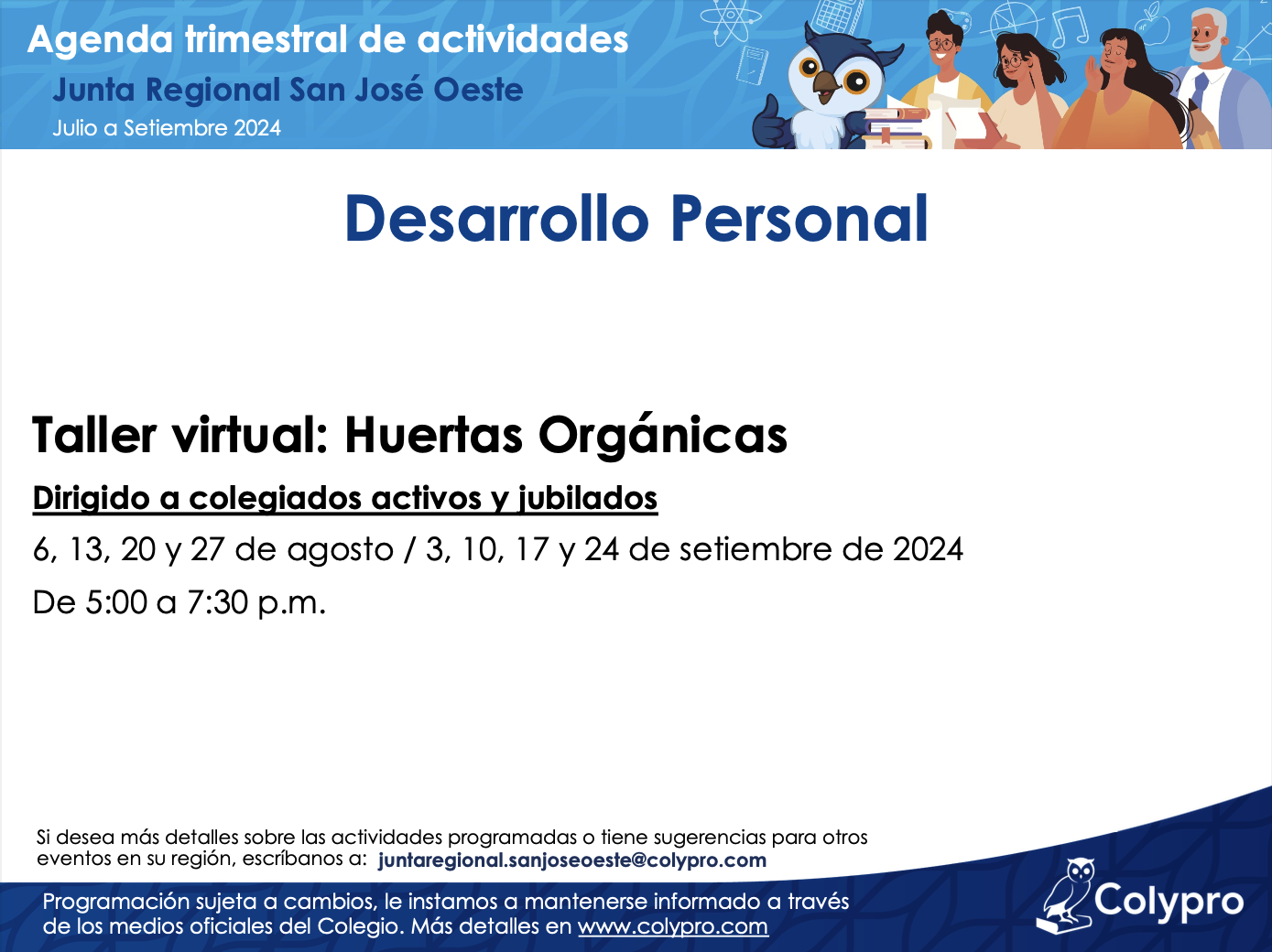 Agenda trimestral de actividades
Junta Regional San José Oeste
Julio a Setiembre 2024

Desarrollo Personal

Taller virtual: Huertas Orgánicas

Dirigido a colegiados activos y jubilados

6, 13, 20 y 27 de agosto / 3, 10, 17 y 24 de setiembre de 2024

De 5:00 a 7:30 p.m.

Si desea más detalles sobre las actividades programadas o tiene sugerencias para otros eventos en su región, escríbanos a: juntaregional.sanjoseoeste@colypro.com

Programación sujeta a cambios, le instamos a mantenerse informado a través de los medios oficiales del Colegio. Más detalles en www.colypro.com

Colypro